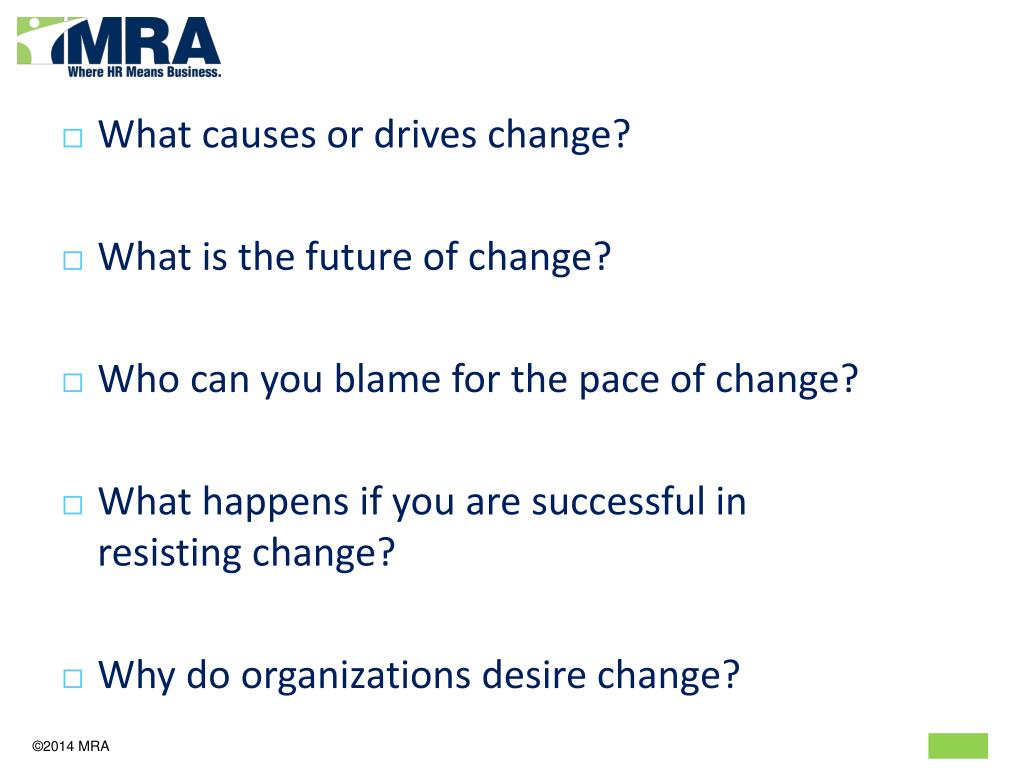 MRA
Where HR Means Business.

□ What causes or drives change?

□ What is the future of change?

□ Who can you blame for the pace of change?

□ What happens if you are successful in resisting change?

□ Why do organizations desire change?

©2014 MRA